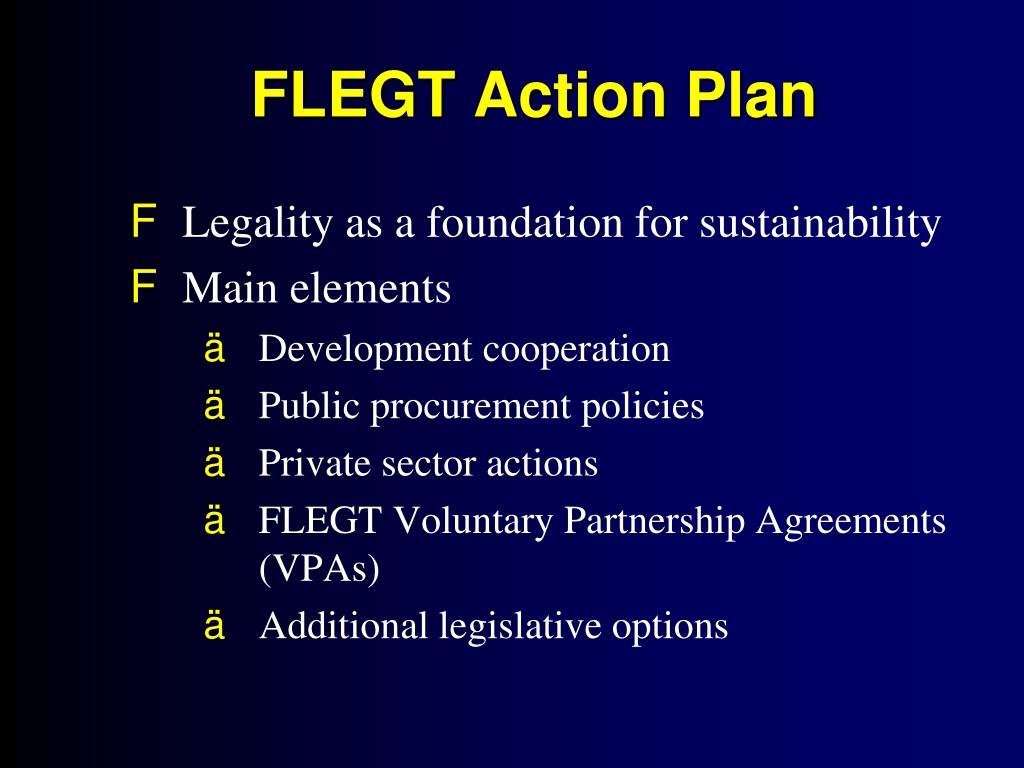 FLEGT Action Plan

F Legality as a foundation for sustainability

F Main elements

ä Development cooperation

ä Public procurement policies

ä Private sector actions

ä FLEGT Voluntary Partnership Agreements (VPAs)

ä Additional legislative options